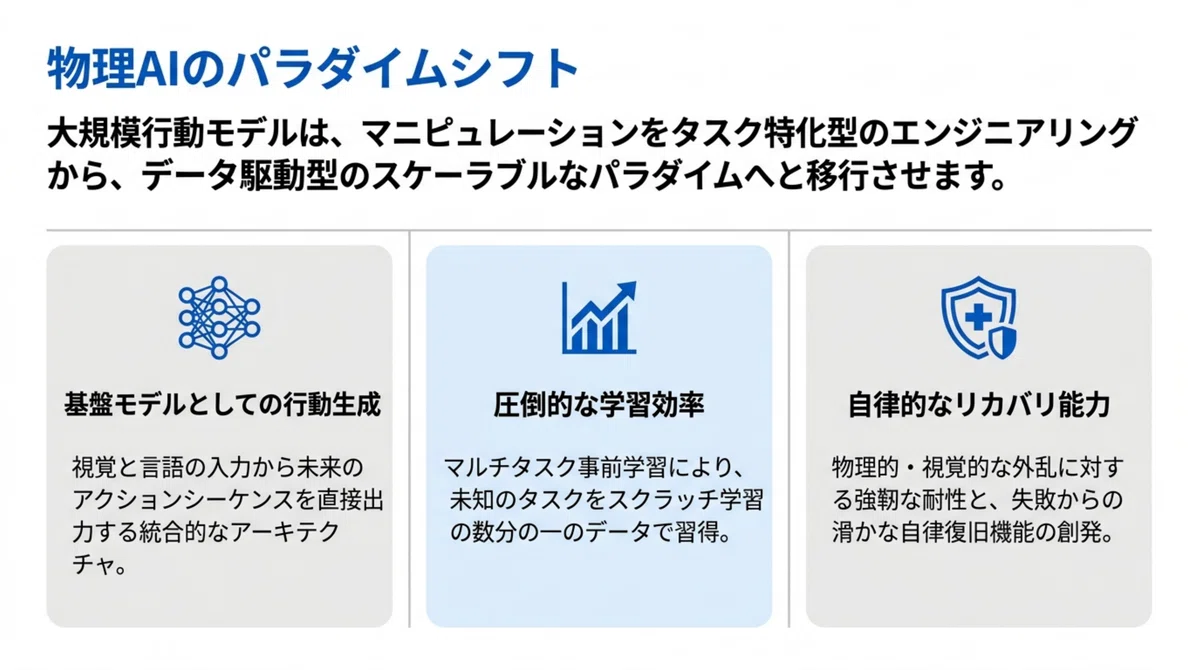 物理AIのパラダイムシフト

大規模行動モデルは、マニピュレーションをタスク特化型のエンジニアリングから、データ駆動型のスケーラブルなパラダイムへと移行させます。

基盤モデルとしての行動生成

視覚と言語の入力から未来のアクションシーケンスを直接出力する統合的なアーキテクチャ。

圧倒的な学習効率

マルチタスク事前学習により、未知のタスクをスクラッチ学習の数分の一のデータで習得。

自律的なリカバリ能力

物理的・視覚的な外乱に対する強靭な耐性と、失敗からの滑かな自律復旧機能の創発。